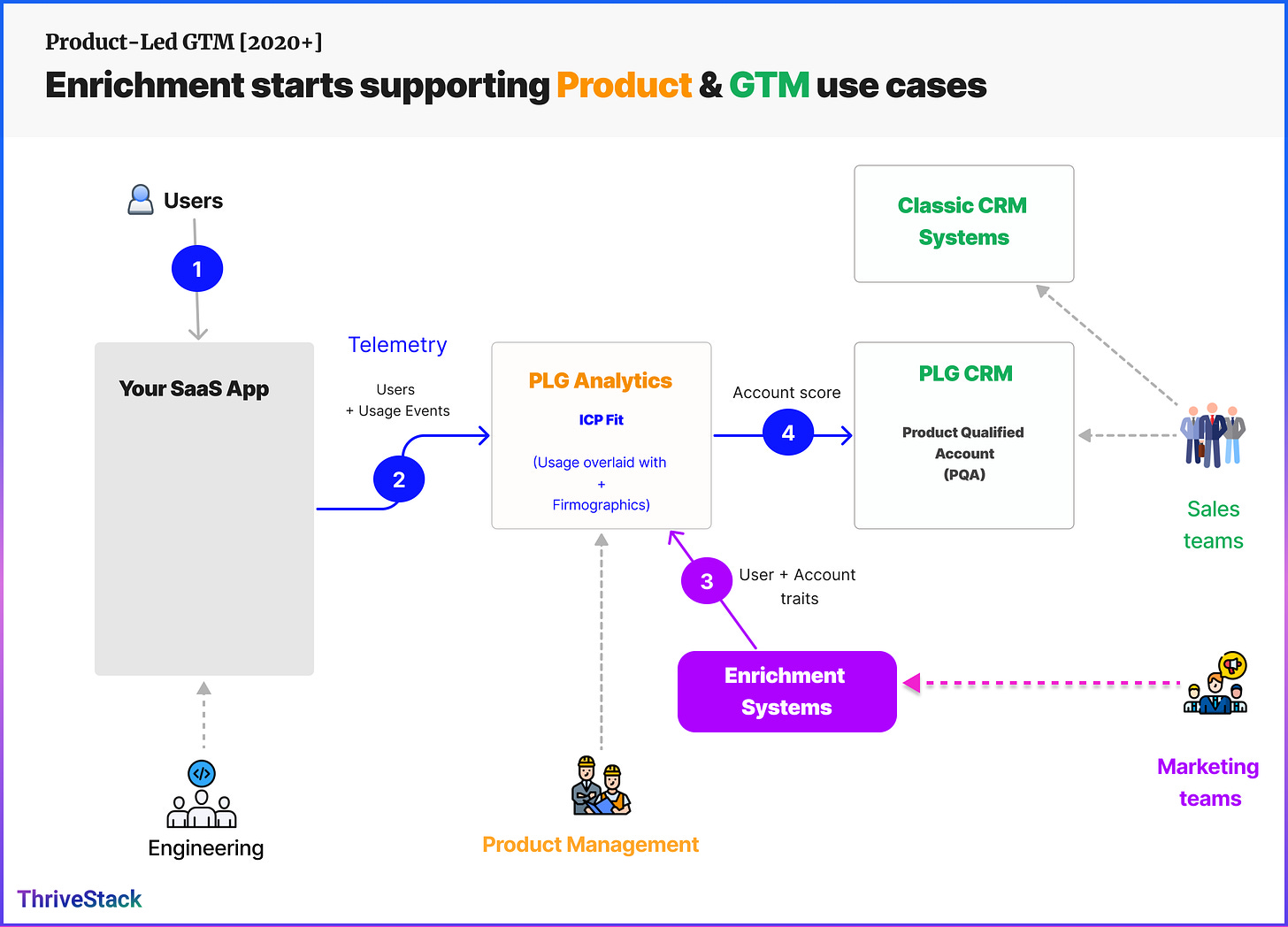 Product-Led GTM [2020+]
Enrichment starts supporting Product & GTM use cases

Users

1

Your SaaS App

Telemetry

Users
+ Usage Events

2

PLG Analytics

ICP Fit

(Usage overlaid with
+
Firmographics)

Account score

4

Classic CRM Systems

PLG CRM

Product Qualified Account (PQA)

Sales teams

3

User + Account traits

Enrichment Systems

Marketing teams

Engineering

Product Management

ThriveStack